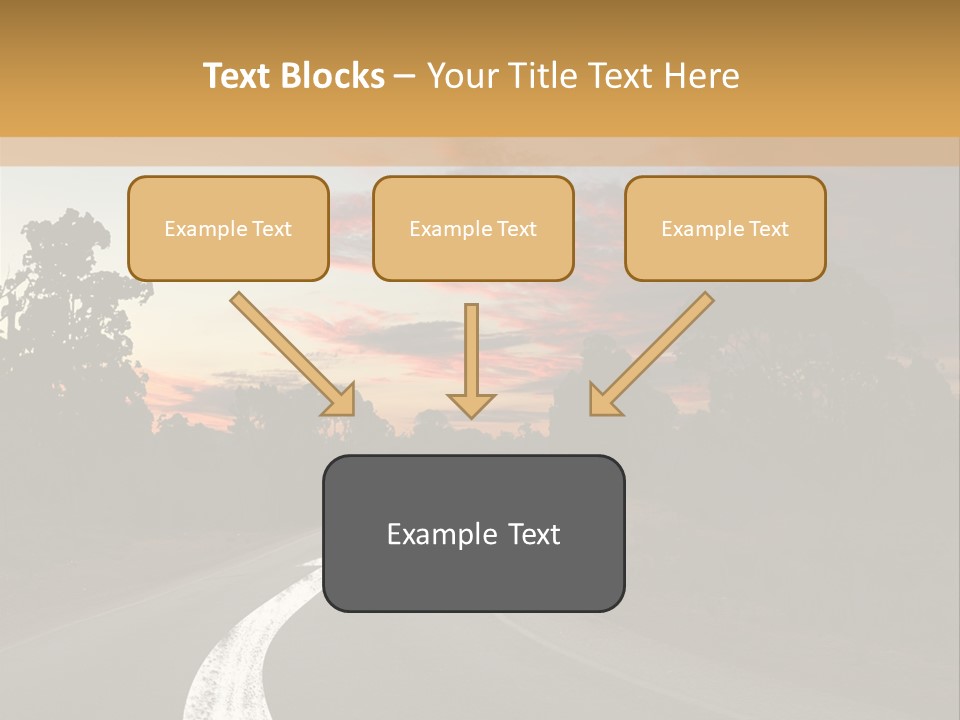 Text Blocks – Your Title Text Here

Example Text

Example Text

Example Text

Example Text